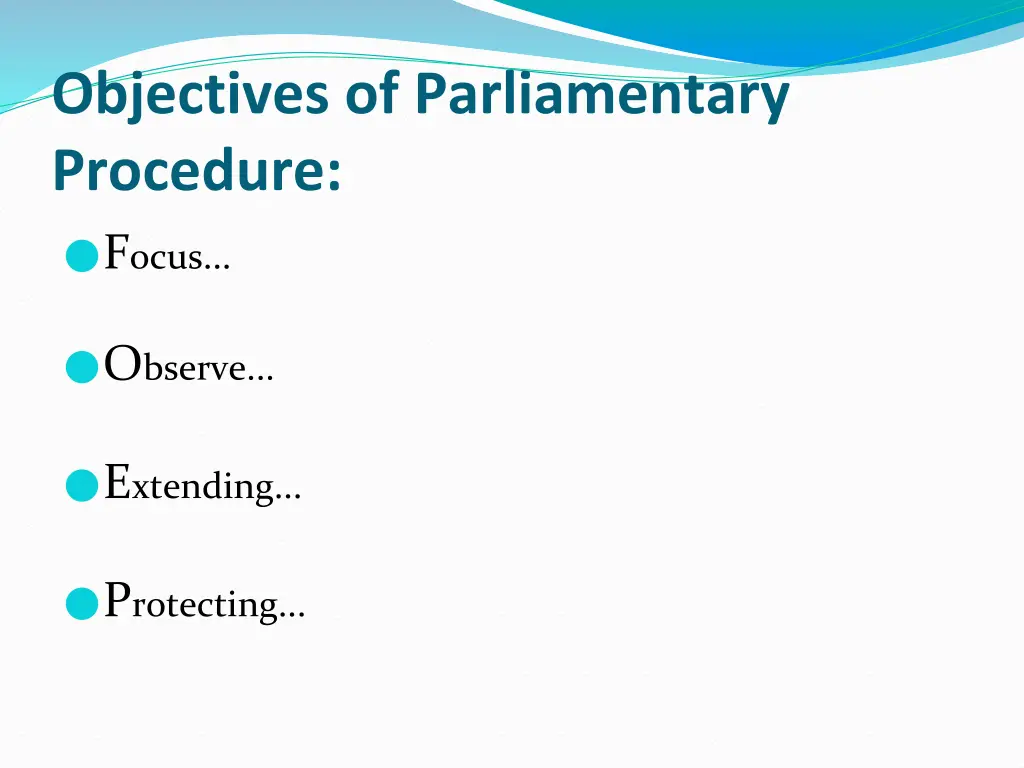 Objectives of Parliamentary Procedure:

Focus…

Observe…

Extending…

Protecting…